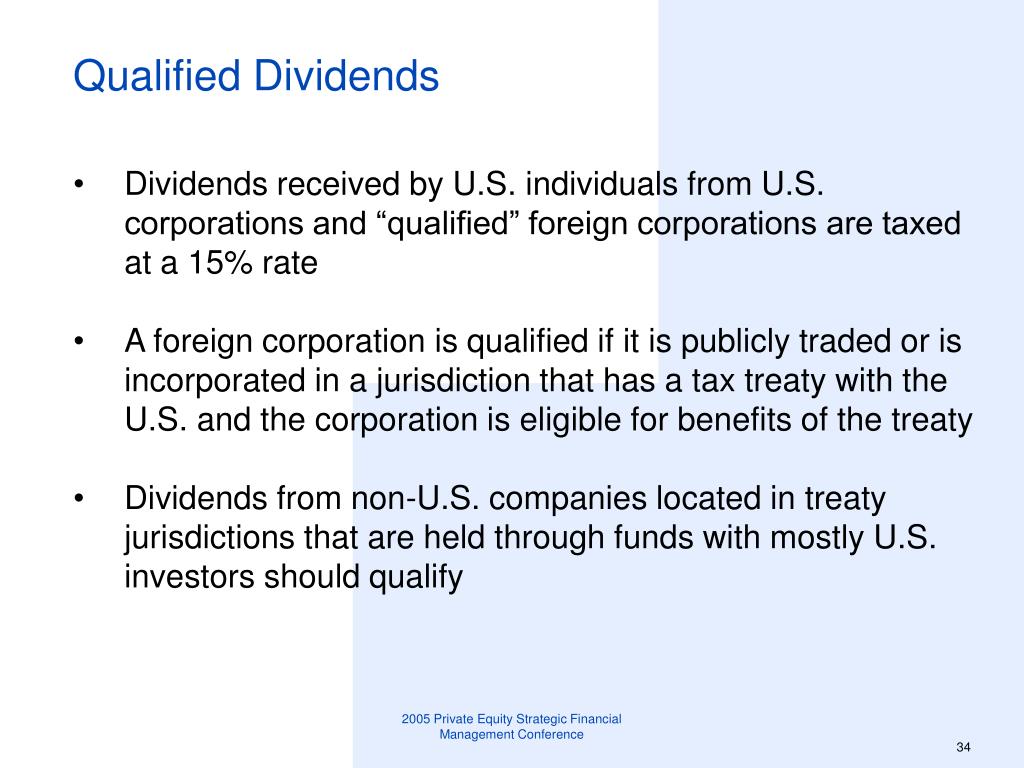 Qualified Dividends

• Dividends received by U.S. individuals from U.S. corporations and “qualified” foreign corporations are taxed at a 15% rate

• A foreign corporation is qualified if it is publicly traded or is incorporated in a jurisdiction that has a tax treaty with the U.S. and the corporation is eligible for benefits of the treaty

• Dividends from non-U.S. companies located in treaty jurisdictions that are held through funds with mostly U.S. investors should qualify

2005 Private Equity Strategic Financial Management Conference

34